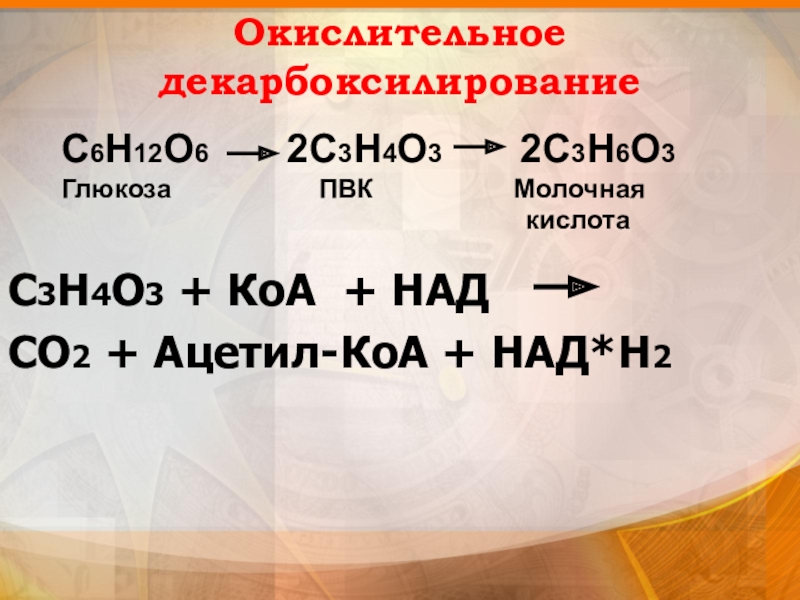 Окислительное декарбоксилирование

$C_6H_{12}O_6 \rightarrow 2C_3H_4O_3 \rightarrow 2C_3H_6O_3$
Глюкоза ПВК Молочная кислота

$C_3H_4O_3$ + КоА + НАД $\rightarrow$
$CO_2$ + Ацетил-КоА + НАД*$H_2$